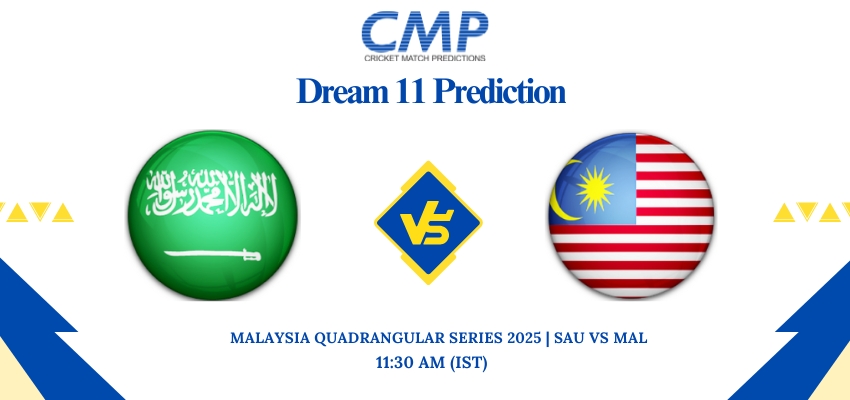 CMP
CRICKET MATCH PREDICTIONS

Dream 11 Prediction

لا إله إلا الله محمد رسول الله

VS

MALAYSIA QUADRANGULAR SERIES 2025 | SAU VS MAL
11:30 AM (IST)